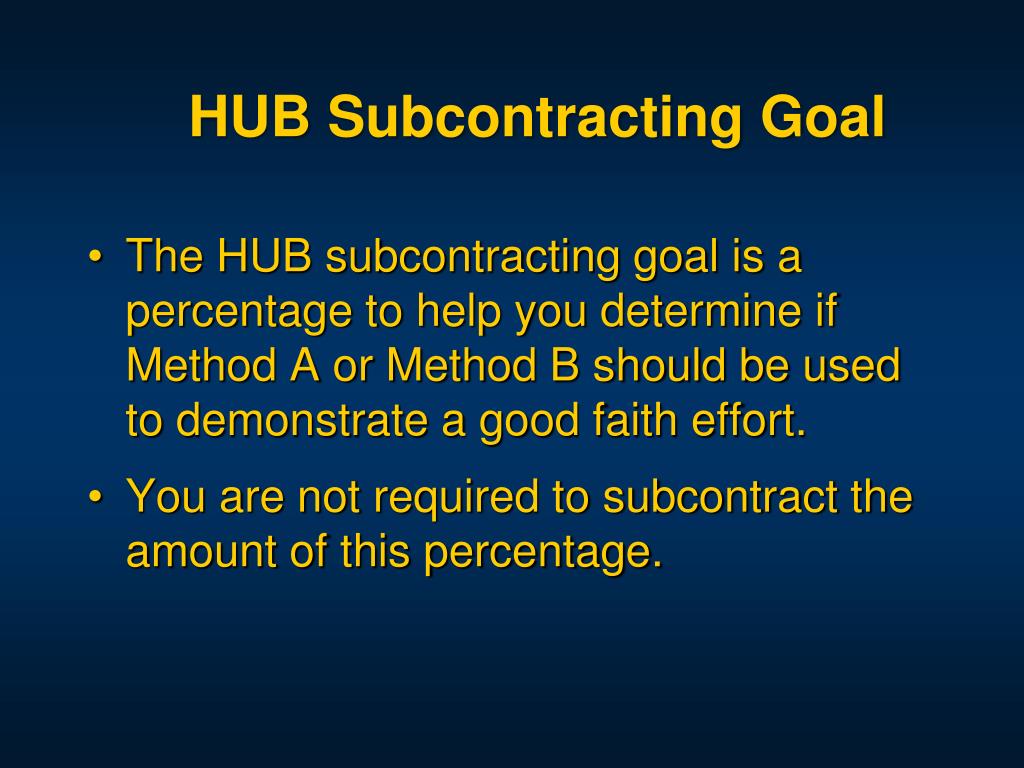 HUB Subcontracting Goal

• The HUB subcontracting goal is a percentage to help you determine if Method A or Method B should be used to demonstrate a good faith effort.

• You are not required to subcontract the amount of this percentage.